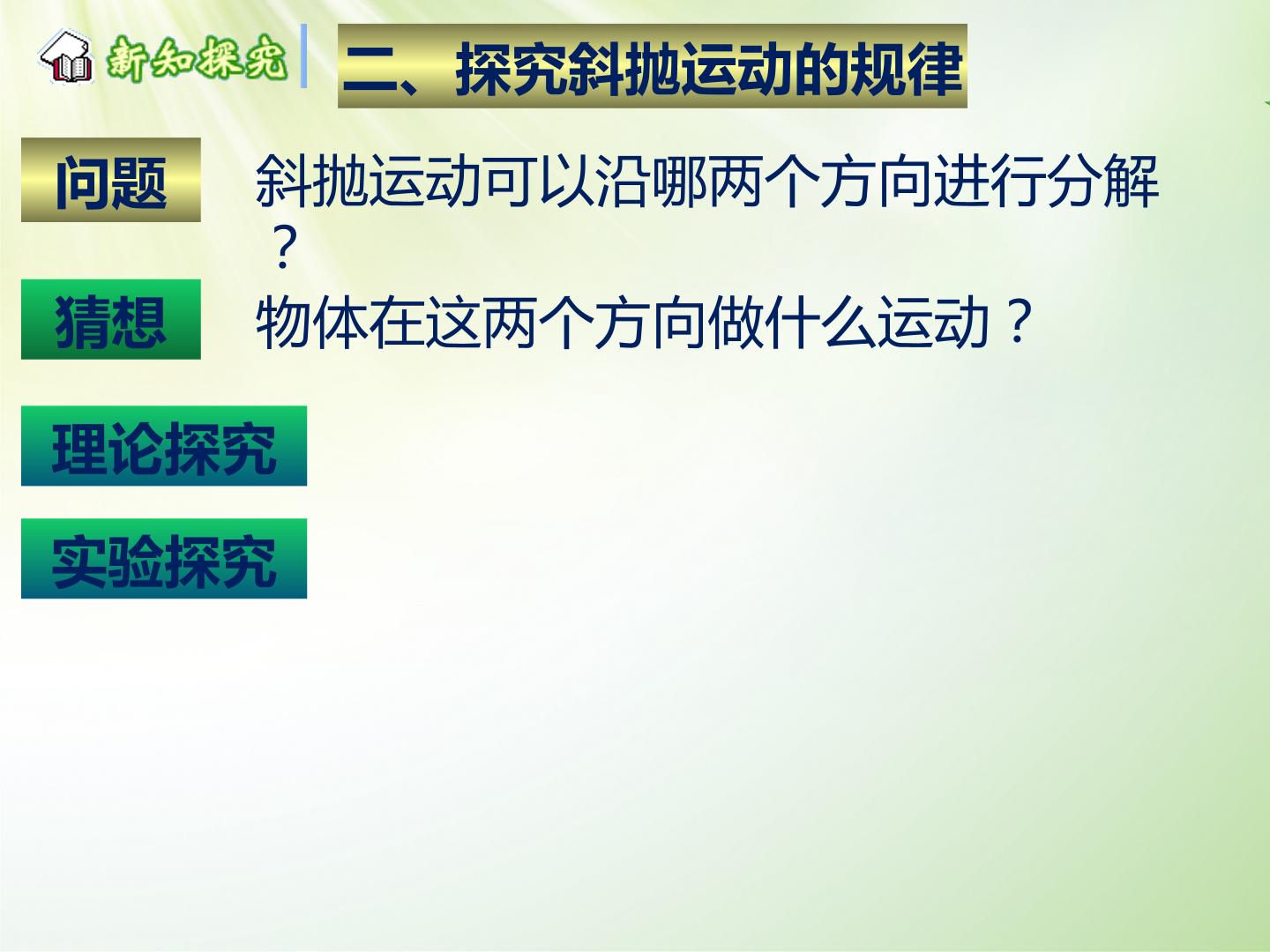 新知探究

二、探究斜抛运动的规律

问题

斜抛运动可以沿哪两个方向进行分解？

猜想

物体在这两个方向做什么运动？

理论探究

实验探究